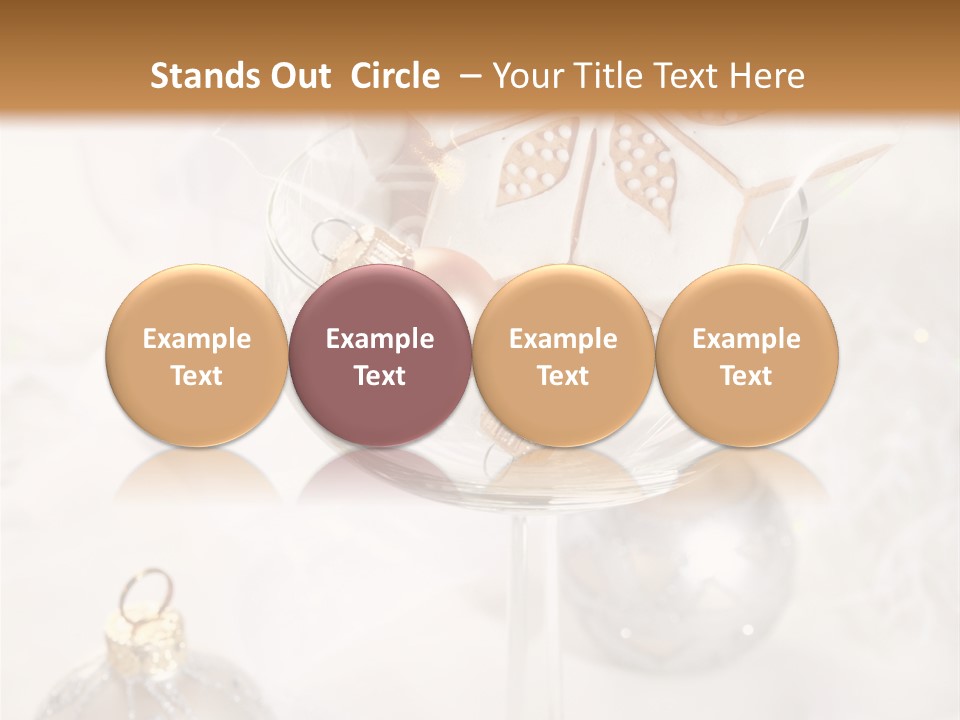 Stands Out Circle – Your Title Text Here

Example Text

Example Text

Example Text

Example Text